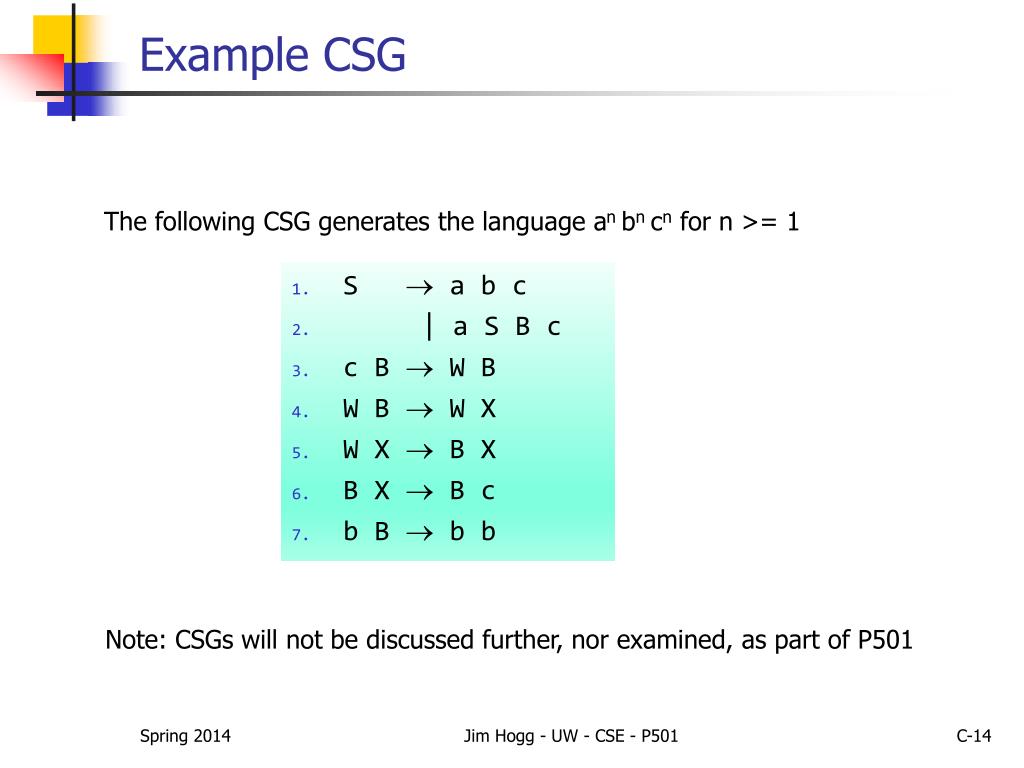 Example CSG

The following CSG generates the language $a^n b^n c^n$ for n >= 1

1. S $\rightarrow$ a b c
2. | a S B c
3. c B $\rightarrow$ W B
4. W B $\rightarrow$ W X
5. W X $\rightarrow$ B X
6. B X $\rightarrow$ B c
7. b B $\rightarrow$ b b

Note: CSGs will not be discussed further, nor examined, as part of P501

Spring 2014

Jim Hogg - UW - CSE - P501

C-14